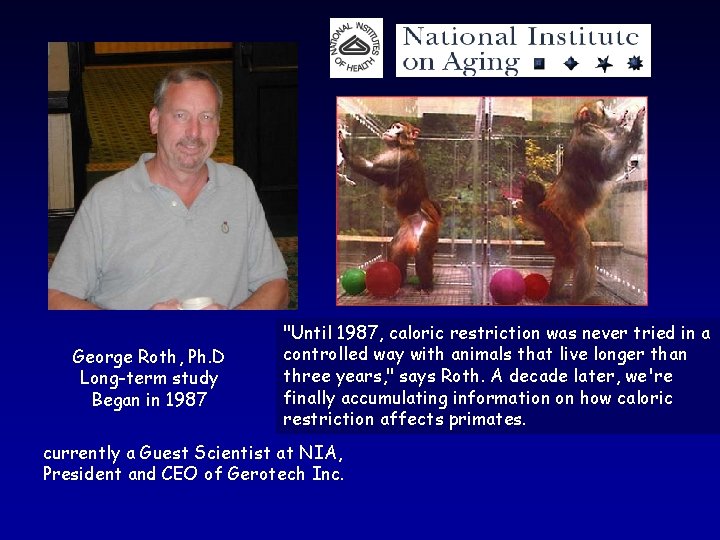 NATIONAL INSTITUTES OF HEALTH

National Institute on Aging

George Roth, Ph.D
Long-term study
Began in 1987

"Until 1987, caloric restriction was never tried in a controlled way with animals that live longer than three years," says Roth. A decade later, we're finally accumulating information on how caloric restriction affects primates.

currently a Guest Scientist at NIA,
President and CEO of Gerotech Inc.